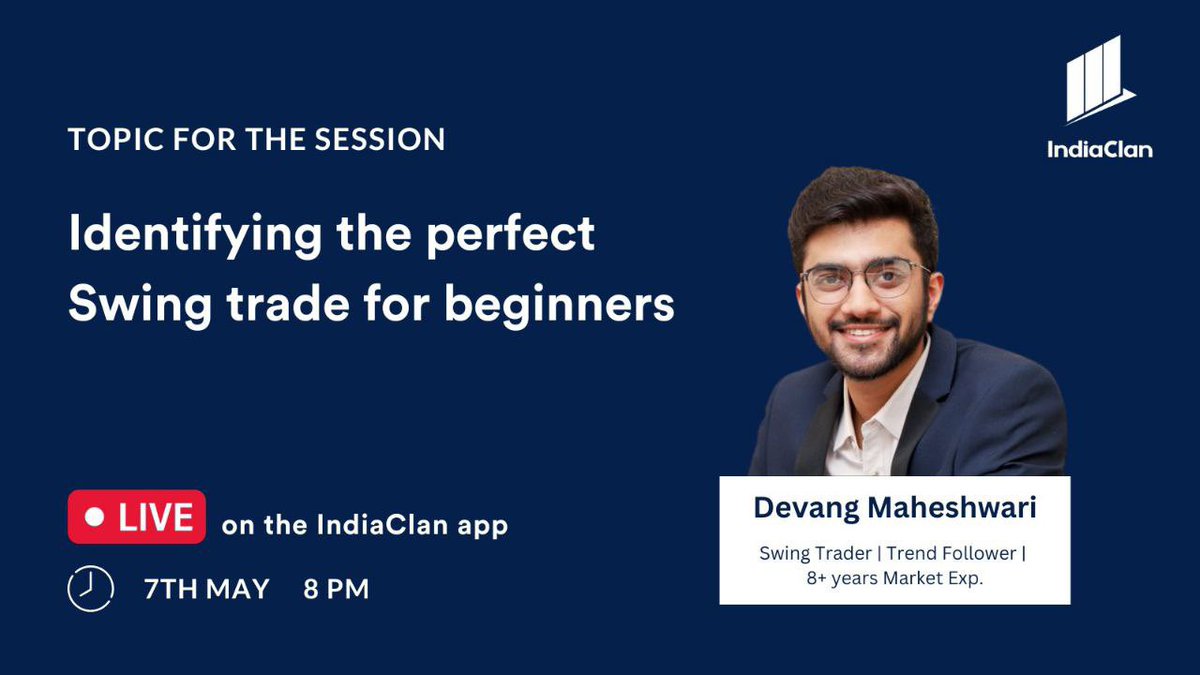 IndiaClan

TOPIC FOR THE SESSION

Identifying the perfect Swing trade for beginners

LIVE on the IndiaClan app

7TH MAY 8 PM

Devang Maheshwari

Swing Trader | Trend Follower | 8+ years Market Exp.